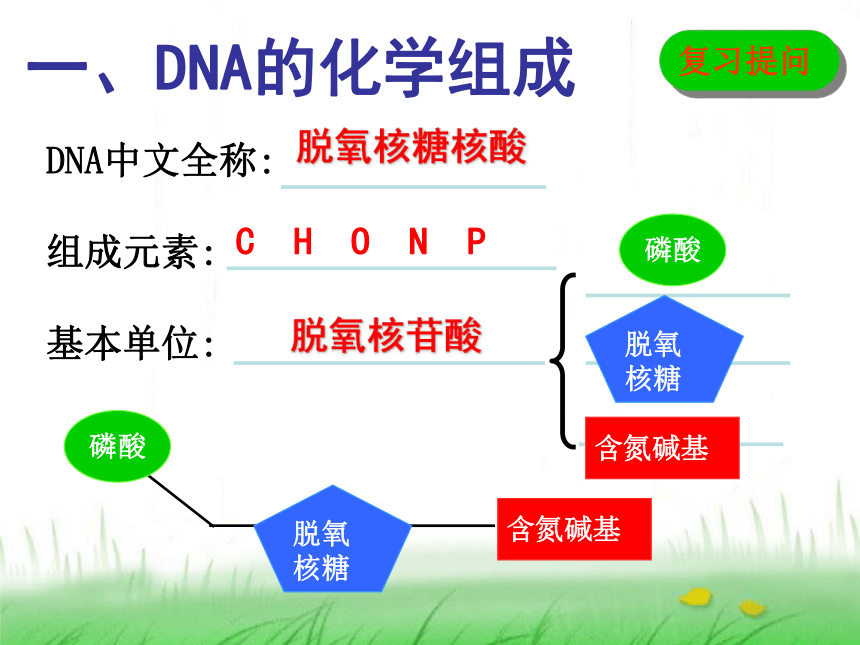 一、DNA的化学组成

复习提问

DNA中文全称: 脱氧核糖核酸

组成元素: C H O N P

基本单位: 脱氧核苷酸

磷酸

脱氧核糖

含氮碱基

磷酸

脱氧核糖

含氮碱基